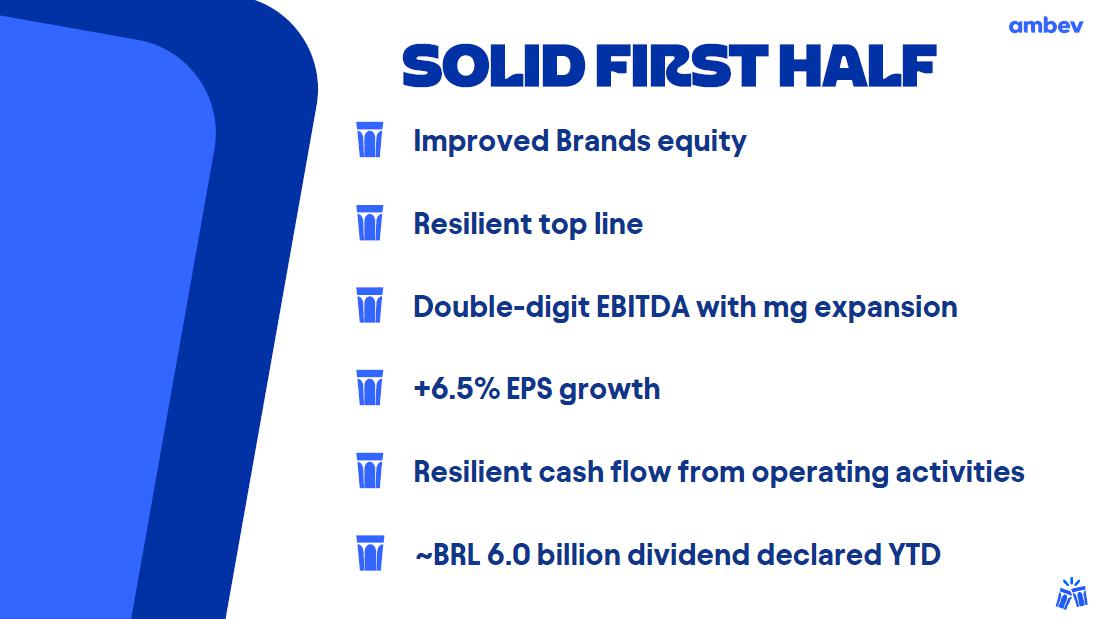 ambev

SOLID FIRST HALF

Improved Brands equity

Resilient top line

Double-digit EBITDA with mg expansion

+6.5% EPS growth

Resilient cash flow from operating activities

~BRL 6.0 billion dividend declared YTD